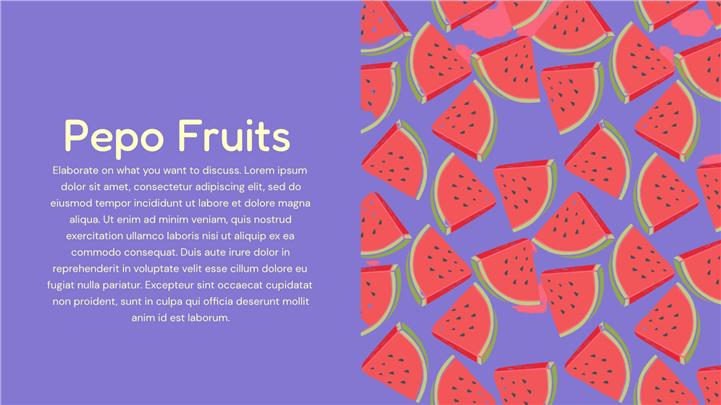 Pepo Fruits

Elaborate on what you want to discuss. Lorem ipsum dolor sit amet, consectetur adipiscing elit, sed do eiusmod tempor incididunt ut labore et dolore magna aliqua. Ut enim ad minim veniam, quis nostrud exercitation ullamco laboris nisi ut aliquip ex ea commodo consequat. Duis aute irure dolor in reprehenderit in voluptate velit esse cillum dolore eu fugiat nulla pariatur. Excepteur sint occaecat cupidatat non proident, sunt in culpa qui officia deserunt mollit anim id est laborum.